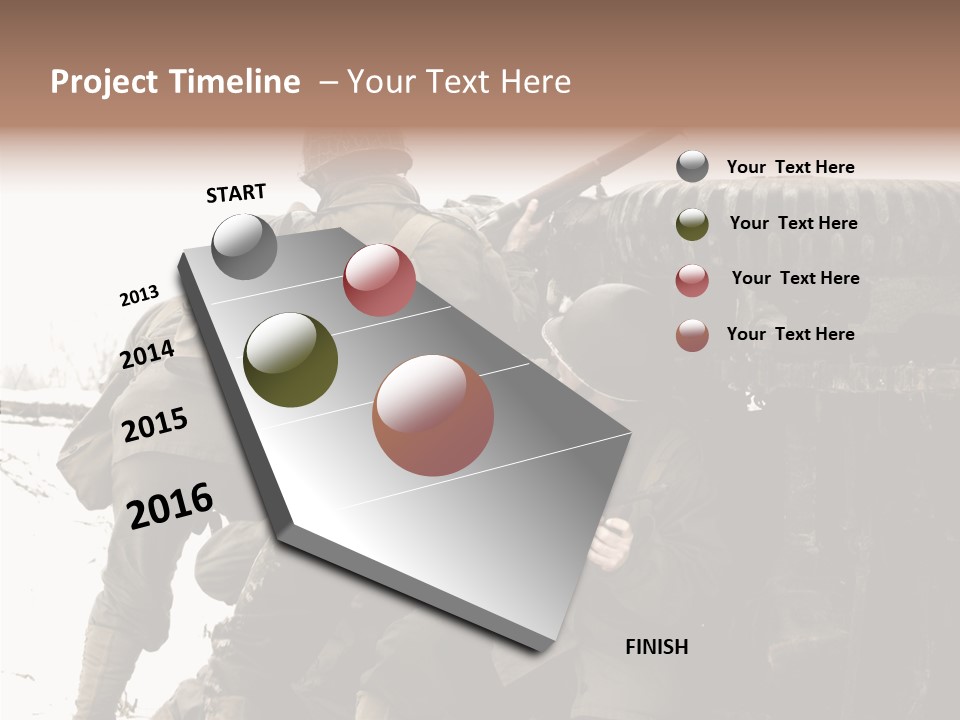 Project Timeline – Your Text Here

START

2013

2014

2015

2016

FINISH

Your Text Here

Your Text Here

Your Text Here

Your Text Here